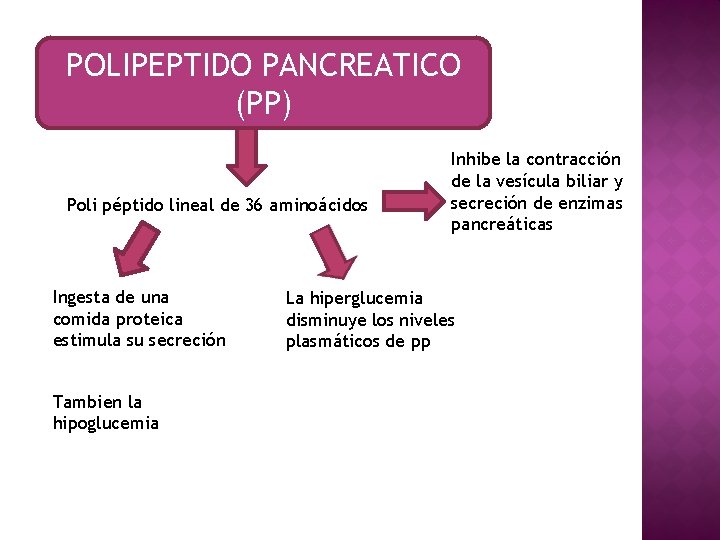 POLIPEPTIDO PANCREATICO (PP)

Poli péptido lineal de 36 aminoácidos

Inhibe la contracción de la vesícula biliar y secreción de enzimas pancreáticas

Ingesta de una comida proteica estimula su secreción

Tambien la hipoglucemia

La hiperglucemia disminuye los niveles plasmáticos de pp